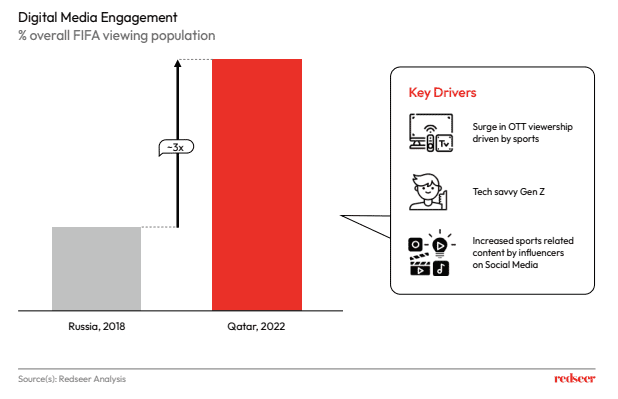 Digital Media Engagement
% overall FIFA viewing population

~3x

Russia, 2018

Qatar, 2022

Key Drivers

Tv

Surge in OTT viewership driven by sports

Tech savvy Gen Z

Increased sports related content by influencers on Social Media

Source(s): Redseer Analysis

redseer